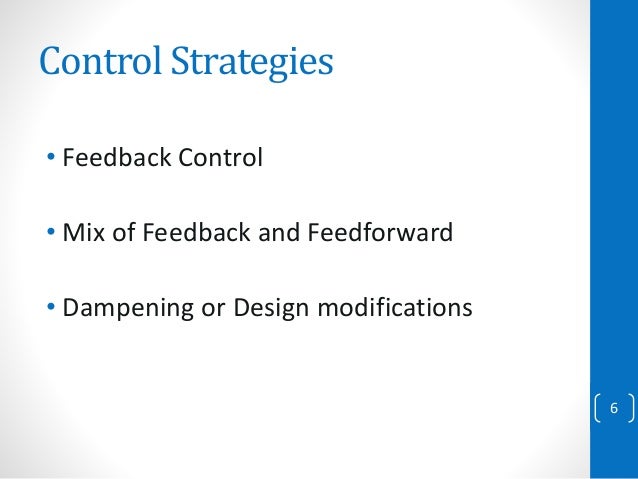 Control Strategies

• Feedback Control

• Mix of Feedback and Feedforward

• Dampening or Design modifications

6